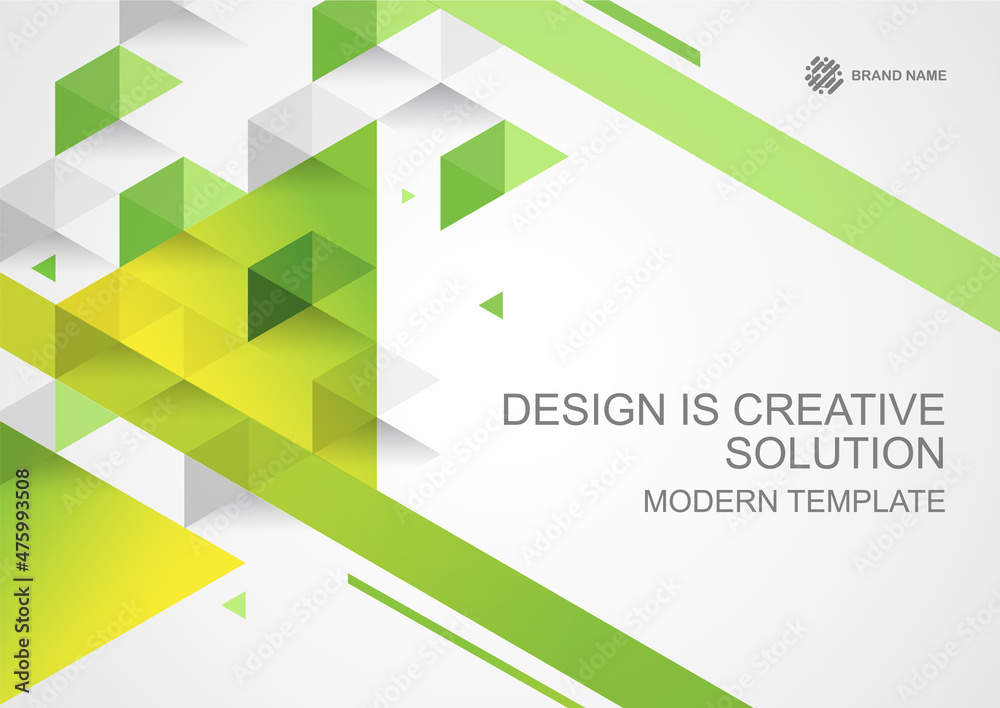 BRAND NAME

DESIGN IS CREATIVE SOLUTION

MODERN TEMPLATE

Adobe Stock | #475993508